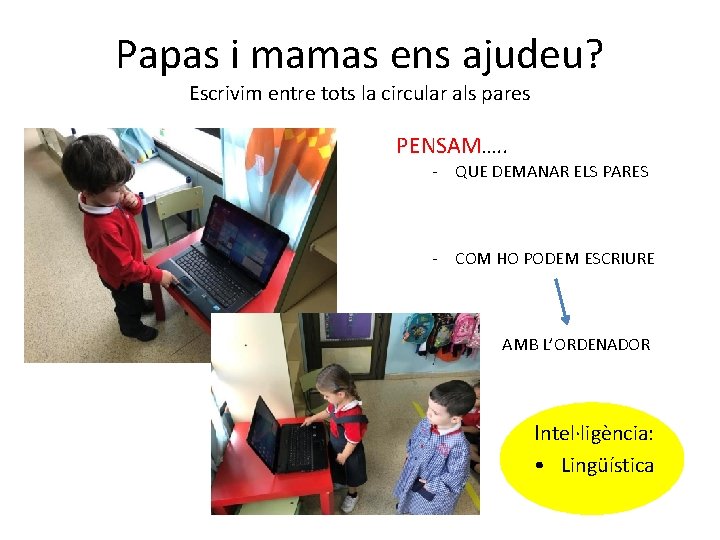 Papas i mamas ens ajudeu?
Escrivim entre tots la circular als pares

PENSAM…..
- QUE DEMANAR ELS PARES

- COM HO PODEM ESCRIURE

AMB L'ORDENADOR

Intel·ligència:
• Lingüística